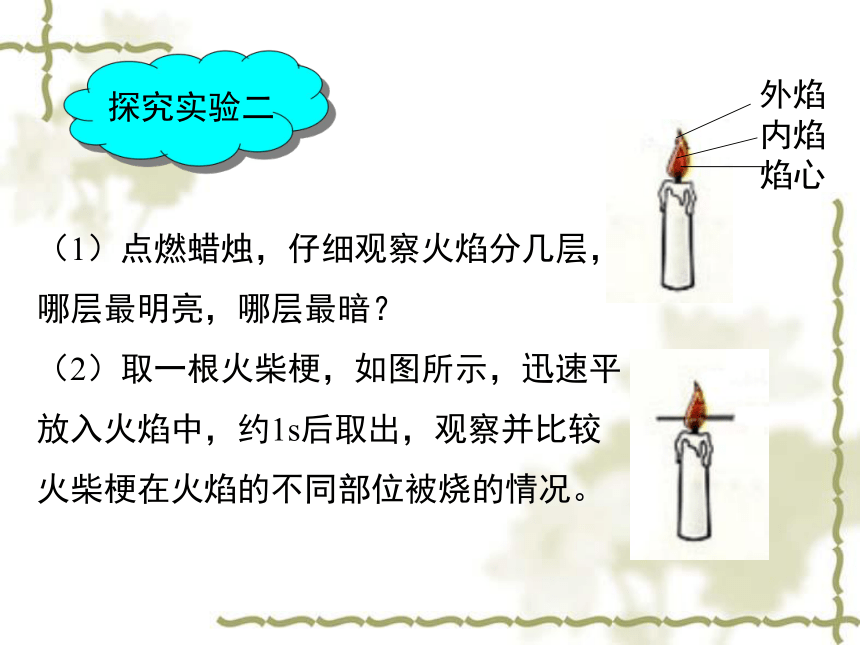 探究实验二

外焰
内焰
焰心

（1）点燃蜡烛，仔细观察火焰分几层，哪层最明亮，哪层最暗？

（2）取一根火柴梗，如图所示，迅速平放入火焰中，约1s后取出，观察并比较火柴梗在火焰的不同部位被烧的情况。